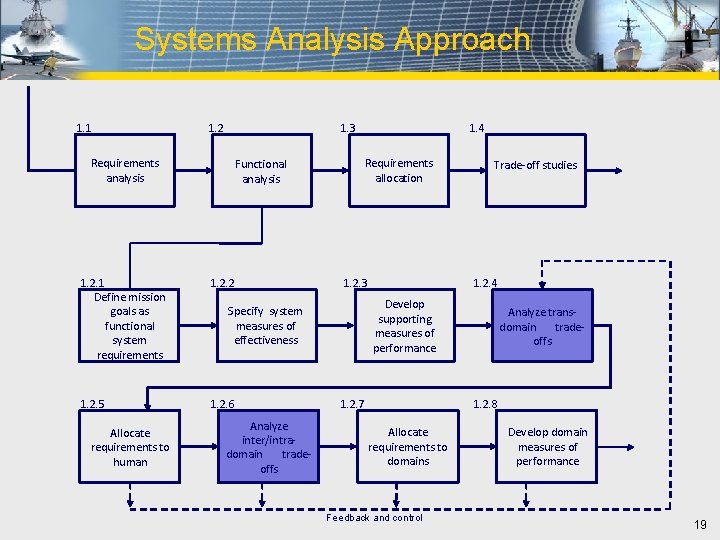 Systems Analysis Approach

1.1
Requirements analysis

1.2
Functional analysis

1.3
Requirements allocation

1.4
Trade-off studies

1.2.1
Define mission goals as functional system requirements

1.2.2
Specify system measures of effectiveness

1.2.3
Develop supporting measures of performance

1.2.4
Analyze trans-domain trade-offs

1.2.5
Allocate requirements to human

1.2.6
Analyze inter/intra-domain trade-offs

1.2.7
Allocate requirements to domains

1.2.8
Develop domain measures of performance

Feedback and control

19